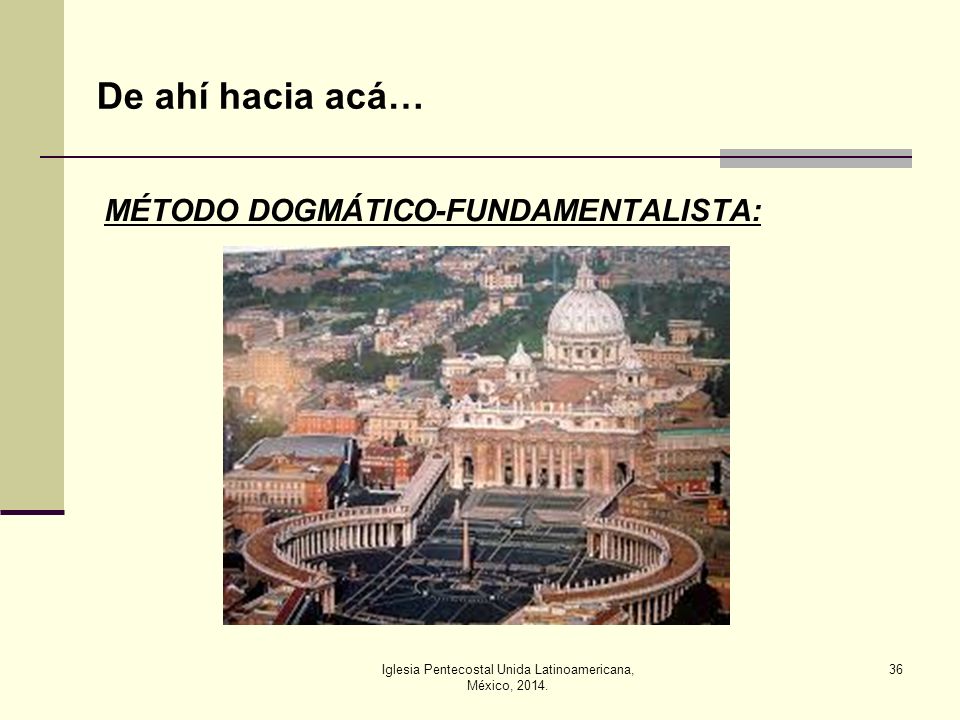 De ahí hacia acá…

MÉTODO DOGMÁTICO-FUNDAMENTALISTA:

Iglesia Pentecostal Unida Latinoamericana, México, 2014.

36